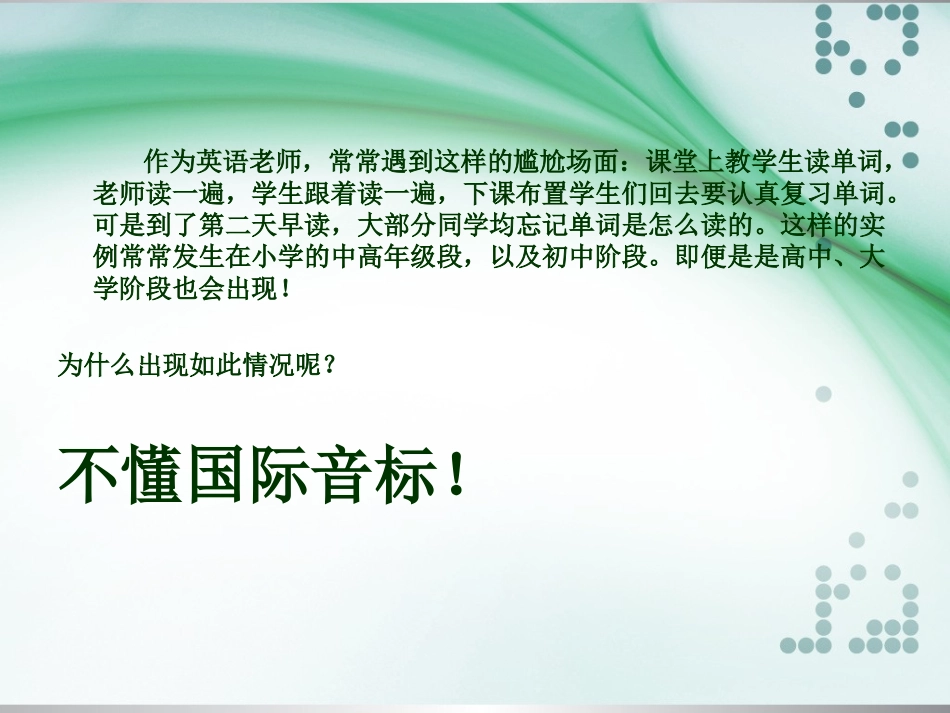 作为英语老师，常常遇到这样的尴尬场面：课堂上教学生读单词，老师读一遍，学生跟着读一遍，下课布置学生们回去要认真复习单词。可是到了第二天早读，大部分同学均忘记单词是怎么读的。这样的实例常常发生在小学的中高年级段，以及初中阶段。即便是是高中、大学阶段也会出现！

为什么出现如此情况呢？

不懂国际音标！